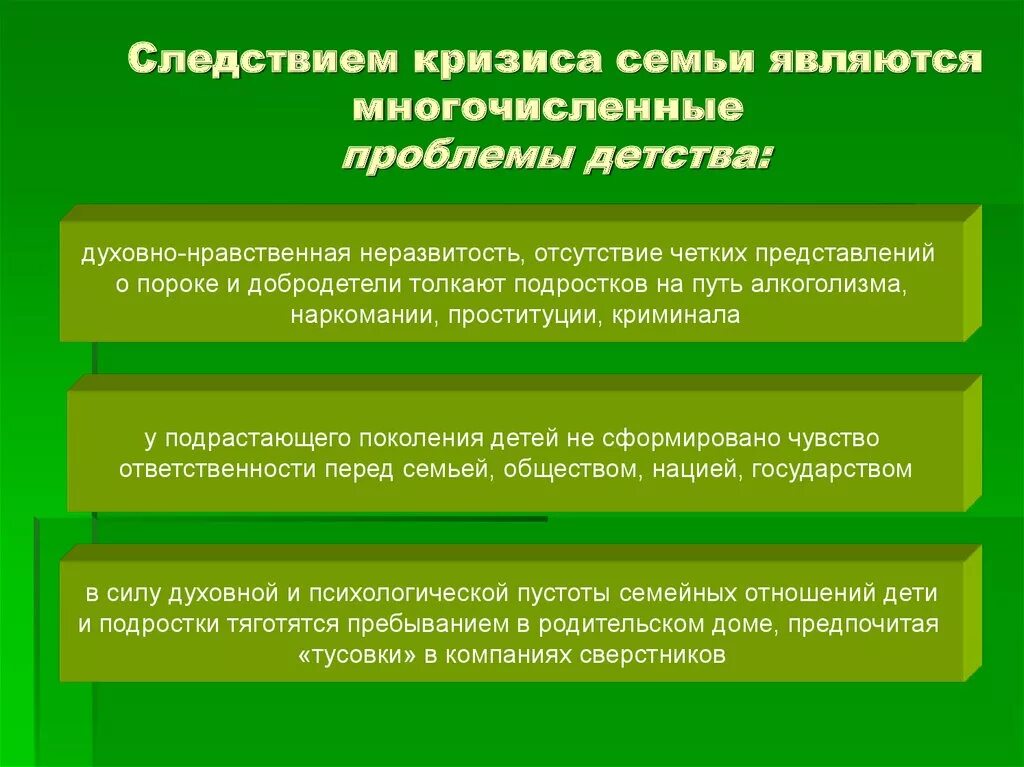 Следствием кризиса семьи являются многочисленные проблемы детства:

духовно-нравственная неразвитость, отсутствие четких представлений о пороке и добродетели толкают подростков на путь алкоголизма, наркомании, проституции, криминала

у подрастающего поколения детей не сформировано чувство ответственности перед семьей, обществом, нацией, государством

в силу духовной и психологической пустоты семейных отношений дети и подростки тяготятся пребыванием в родительском доме, предпочитая «тусовки» в компаниях сверстников